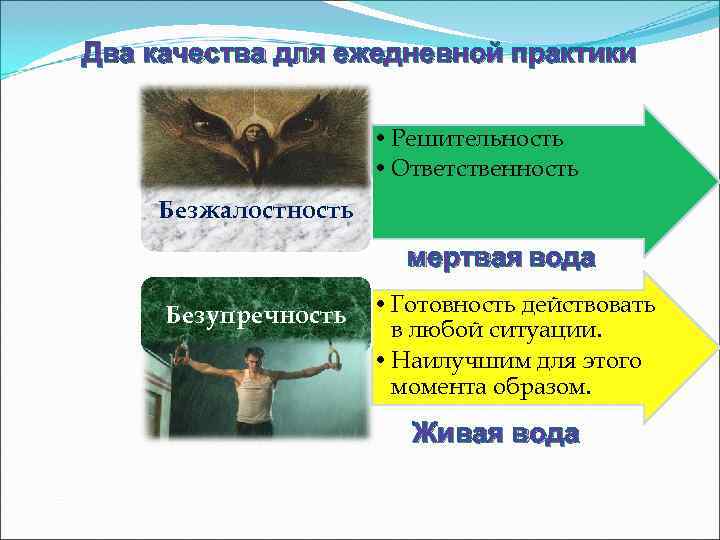 Два качества для ежедневной практики

Безжалостность

• Решительность
• Ответственность

мертвая вода

Безупречность

• Готовность действовать в любой ситуации.
• Наилучшим для этого момента образом.

Живая вода